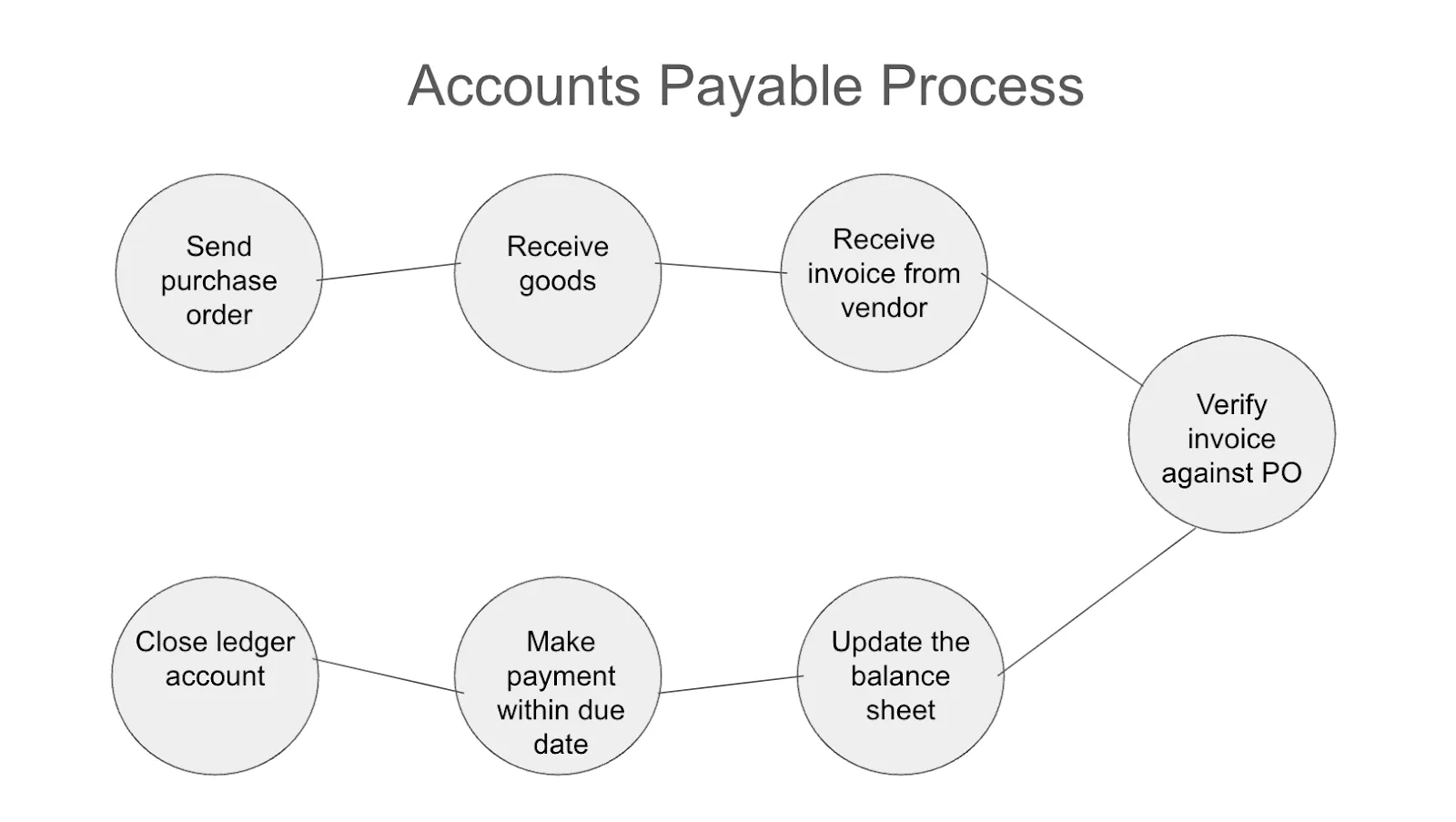 Accounts Payable Process

Send purchase order

Receive goods

Receive invoice from vendor

Verify invoice against PO

Update the balance sheet

Make payment within due date

Close ledger account